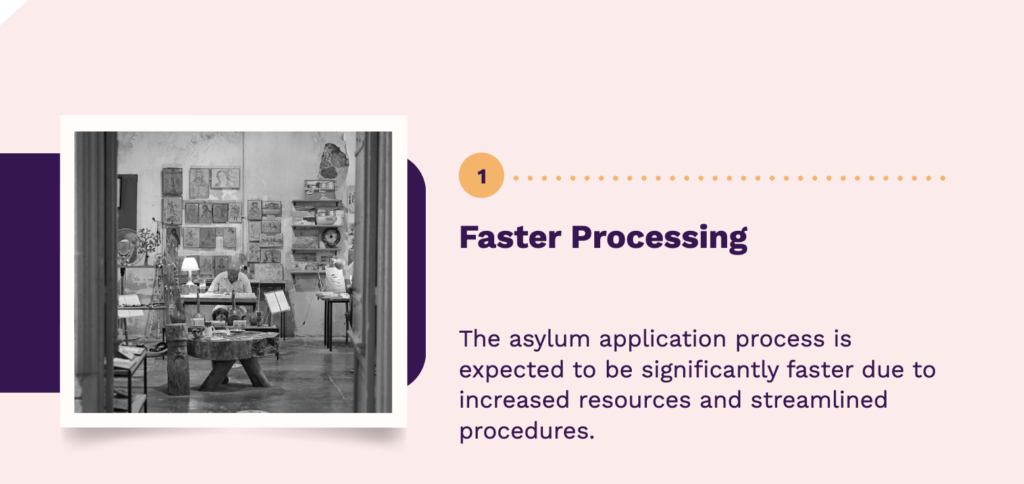 1

Faster Processing

The asylum application process is expected to be significantly faster due to increased resources and streamlined procedures.